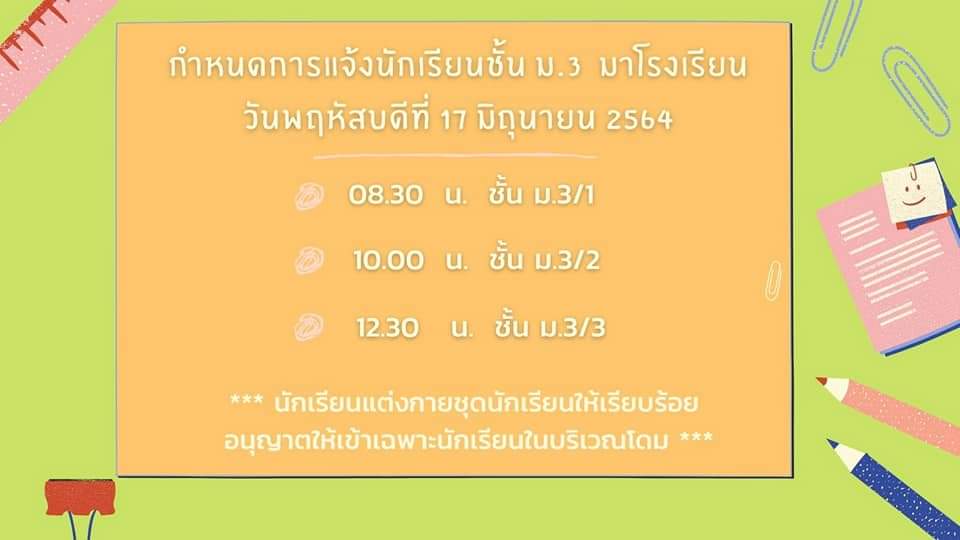 กำหนดการแจ้งนักเรียนชั้น ม.3 มาโรงเรียน
วันพฤหัสบดีที่ 17 มิถุนายน 2564

08.30 น. ชั้น ม.3/1

10.00 น. ชั้น ม.3/2

12.30 น. ชั้น ม.3/3

*** นักเรียนแต่งกายชุดนักเรียนให้เรียบร้อย
อนุญาตให้เข้าเฉพาะนักเรียนในบริเวณโดม ***